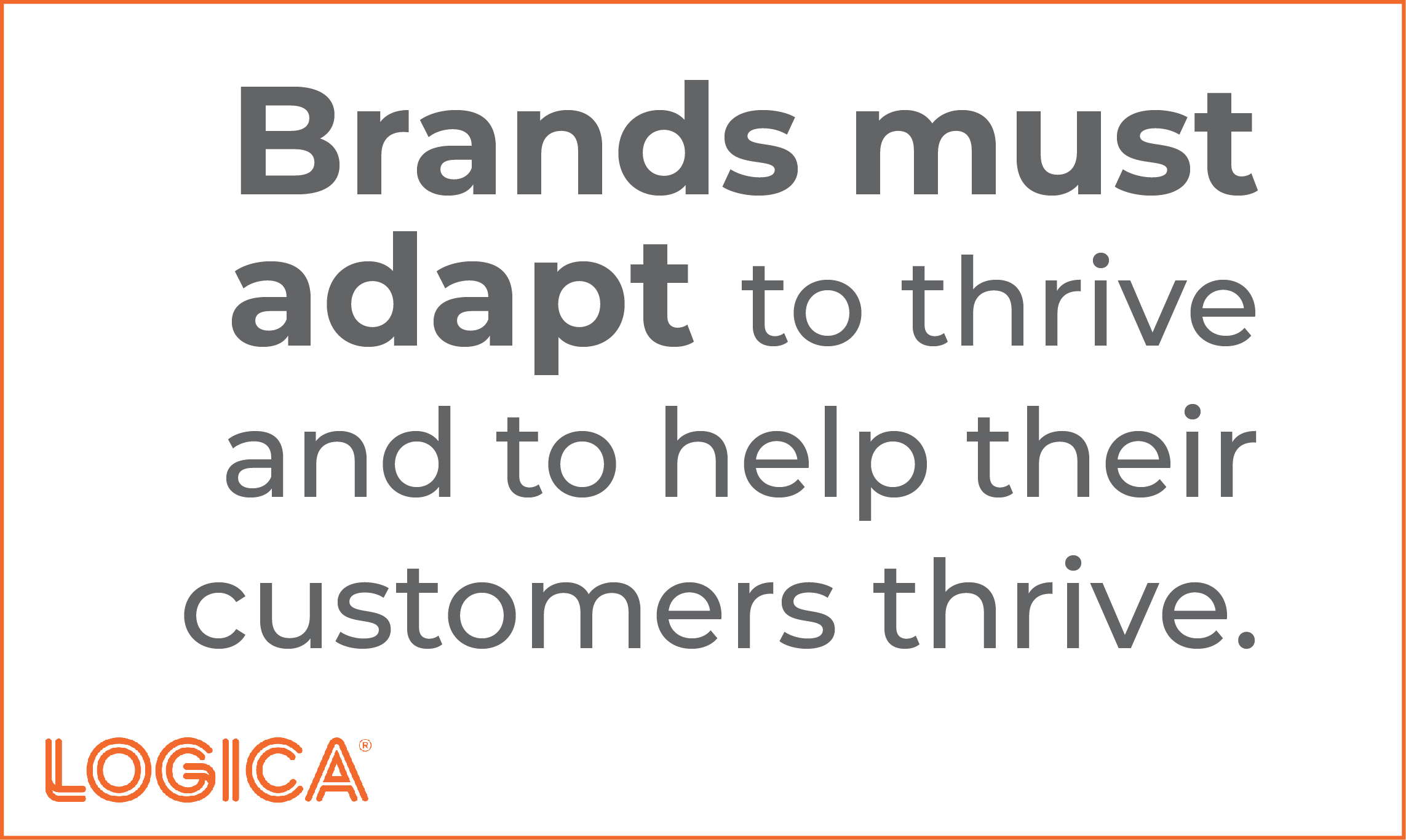 Brands must adapt to thrive and to help their customers thrive.

LOGICA®